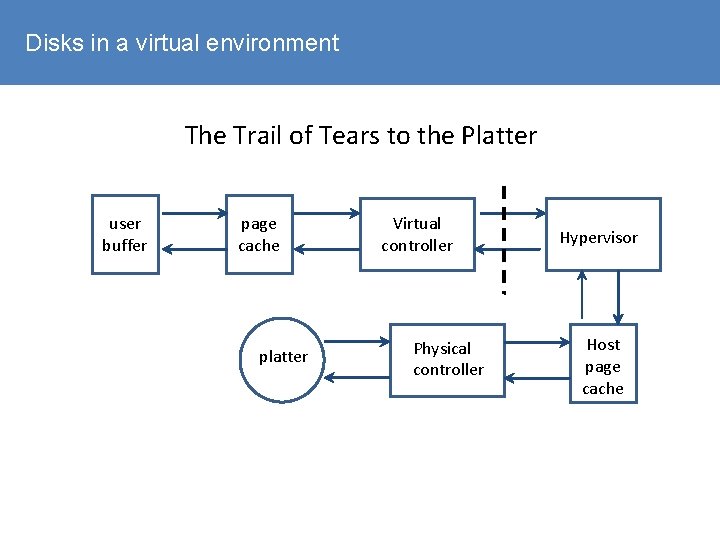 Disks in a virtual environment

The Trail of Tears to the Platter

user buffer

page cache

Virtual controller

Hypervisor

platter

Physical controller

Host page cache